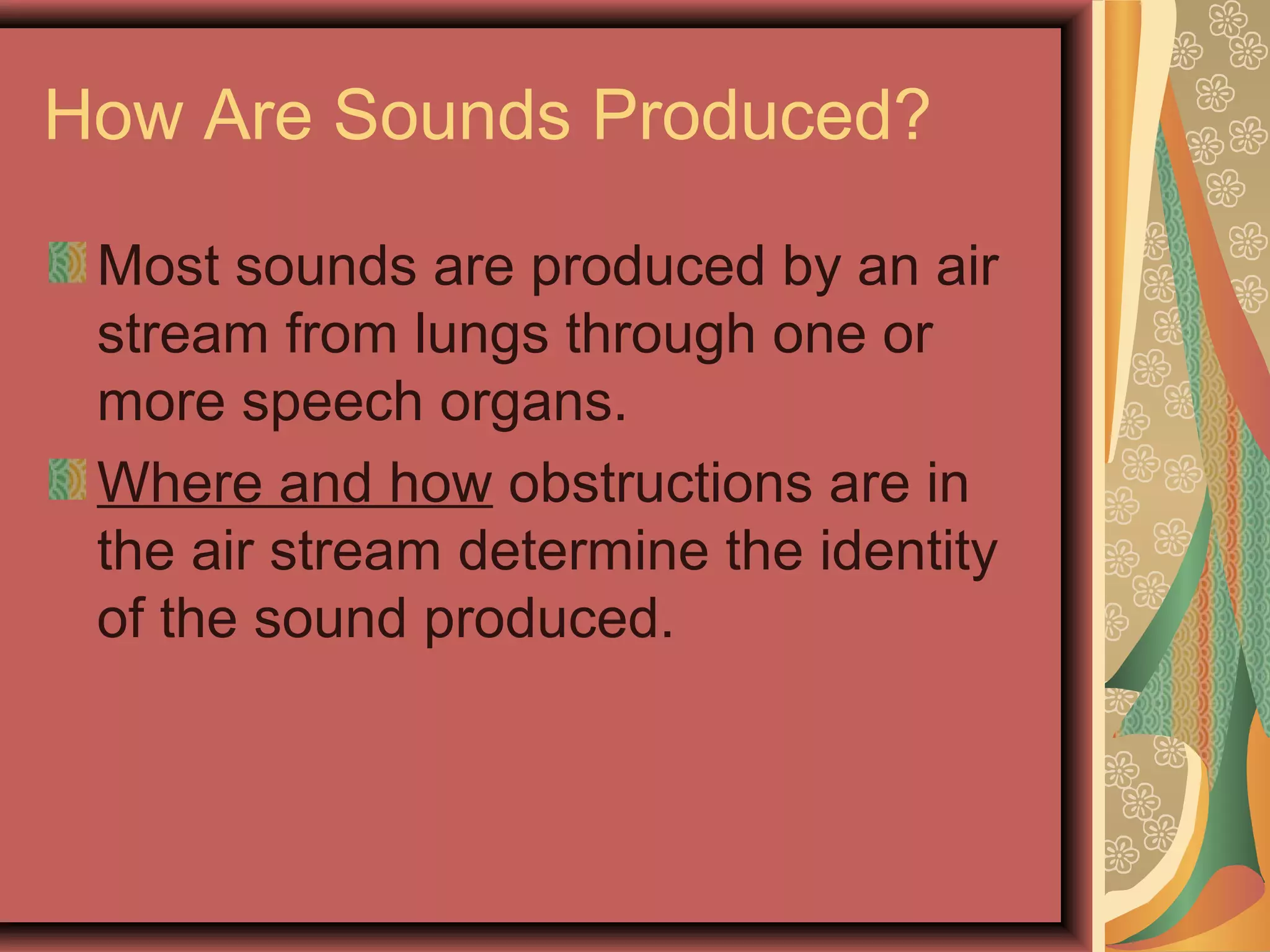 How Are Sounds Produced?

Most sounds are produced by an air stream from lungs through one or more speech organs.

Where and how obstructions are in the air stream determine the identity of the sound produced.